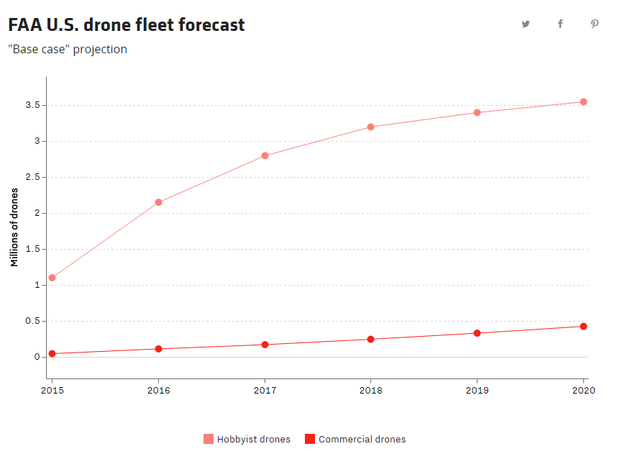 FAA U.S. drone fleet forecast

"Base case" projection

Millions of drones

3.5
3
2.5
2
1.5
1
0.5
0

2015 2016 2017 2018 2019 2020

Hobbyist drones Commercial drones